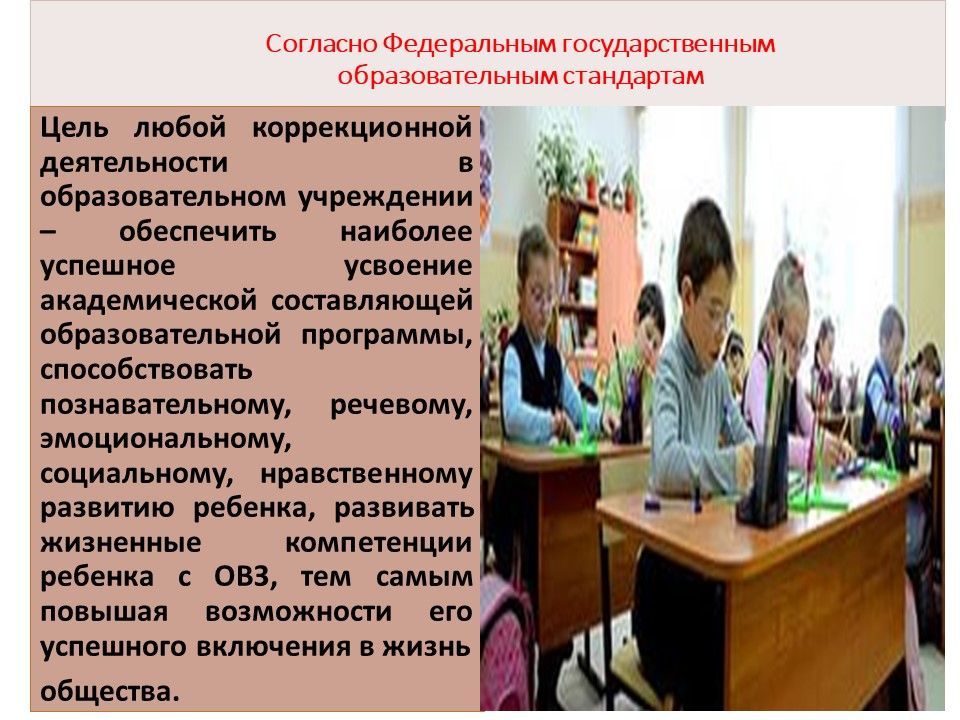 Согласно Федеральным государственным образовательным стандартам

Цель любой коррекционной деятельности в образовательном учреждении – обеспечить наиболее успешное усвоение академической составляющей образовательной программы, способствовать познавательному, речевому, эмоциональному, социальному, нравственному развитию ребенка, развивать жизненные компетенции ребенка с ОВЗ, тем самым повышая возможности его успешного включения в жизнь общества.